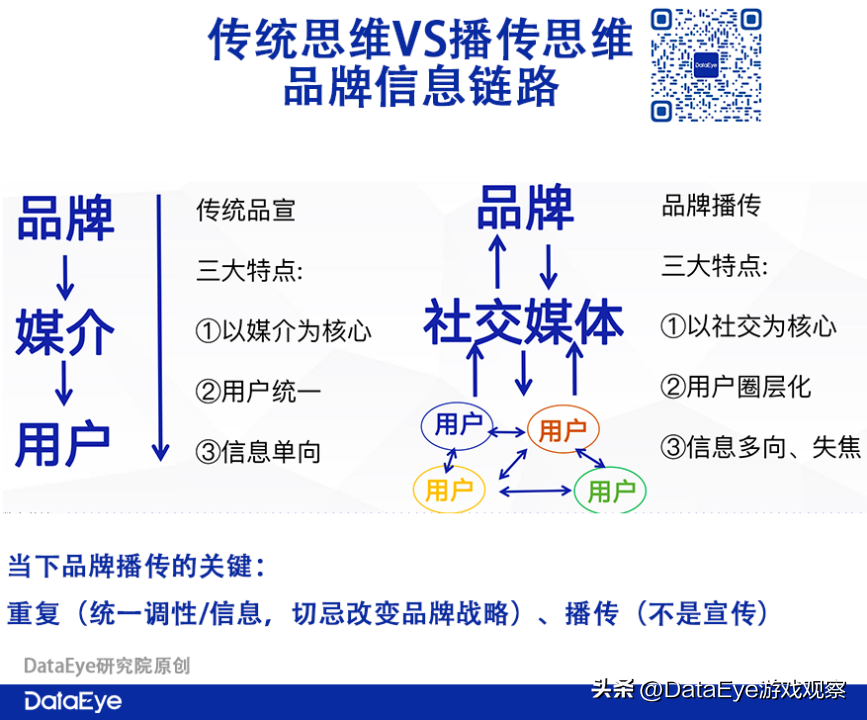 传统思维VS播传思维
品牌信息链路

DataEye

品牌
媒介
用户

传统品宣

三大特点:

①以媒介为核心

②用户统一

③信息单向

品牌

社交媒体

用户
用户
用户
用户

品牌播传

三大特点:

①以社交为核心

②用户圈层化

③信息多向、失焦

当下品牌播传的关键:

重复（统一调性/信息，切忌改变品牌战略）、播传（不是宣传）

DataEye研究院原创

DataEye

头条 @DataEye游戏观察